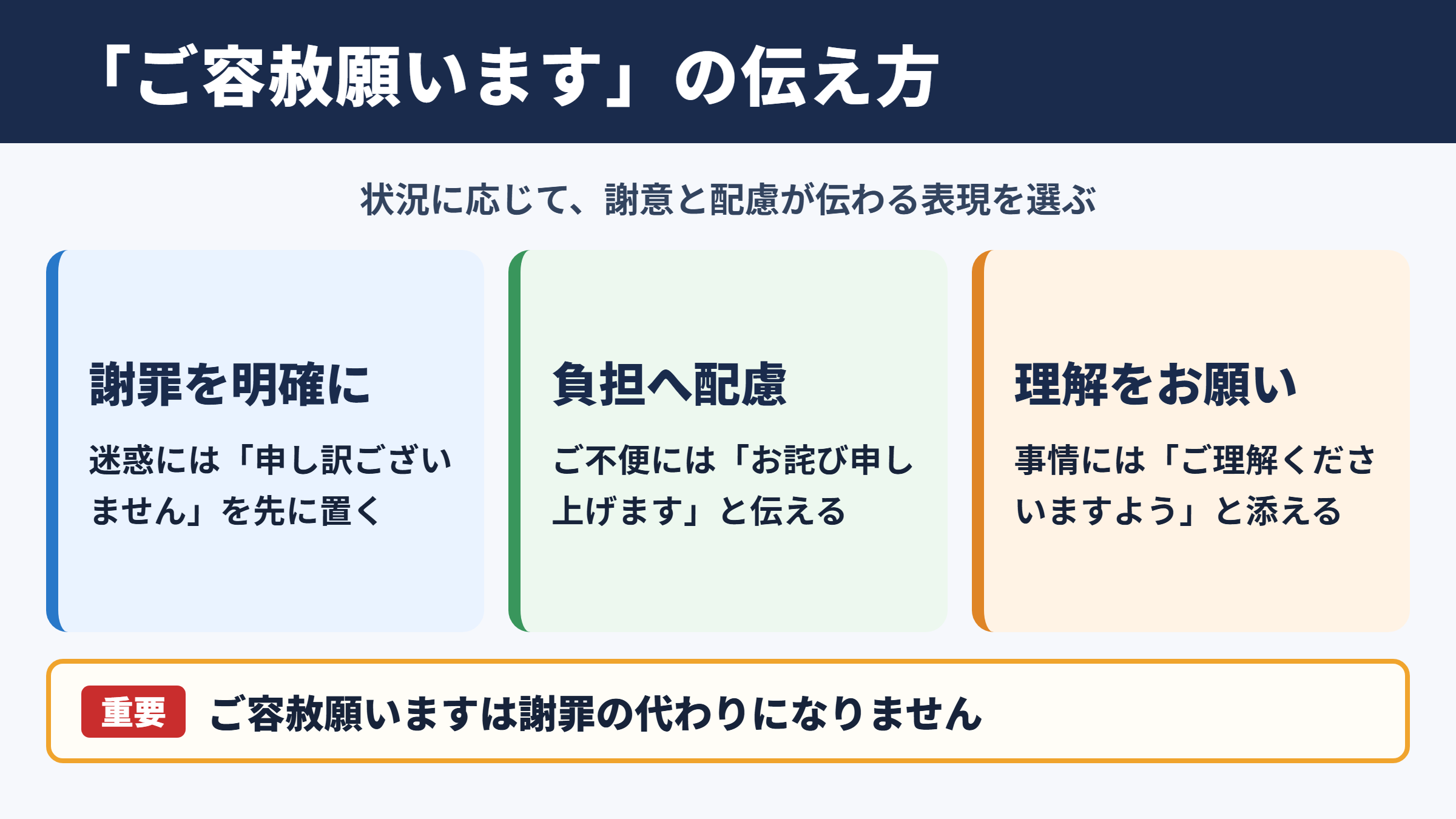 「ご容赦願います」の伝え方

状況に応じて、謝意と配慮が伝わる表現を選ぶ

謝罪を明確に

迷惑には「申し訳ございません」を先に置く

負担へ配慮

ご不便には「お詫び申し上げます」と伝える

理解をお願い

事情には「ご理解くださいますよう」と添える

重要 ご容赦願いますは謝罪の代わりになりません